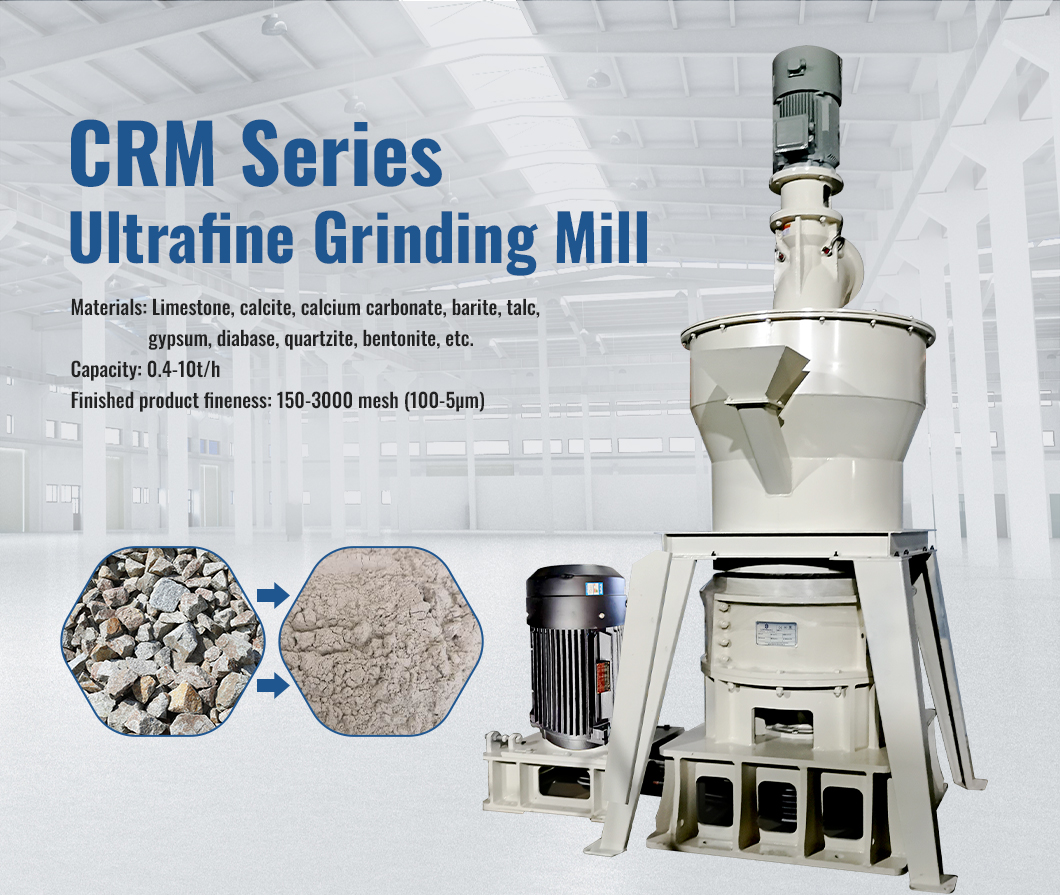 CRM Series
Ultrafine Grinding Mill

Materials: Limestone, calcite, calcium carbonate, barite, talc, gypsum, diabase, quartzite, bentonite, etc.
Capacity: 0.4-10t/h
Finished product fineness: 150-3000 mesh (100-5μm)